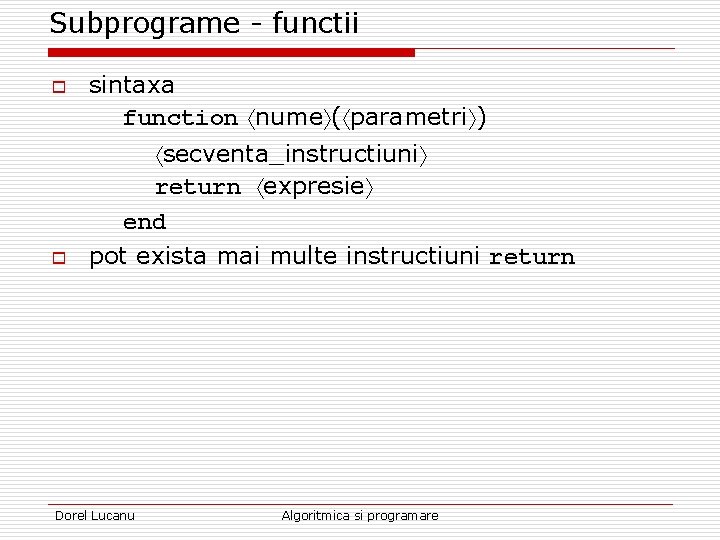 Subprograme - functii

sintaxa

function ⟨nume⟩(⟨parametri⟩)

⟨secventa_instructiuni⟩

return ⟨expresie⟩

end

pot exista mai multe instructiuni return

Dorel Lucanu

Algoritmica si programare